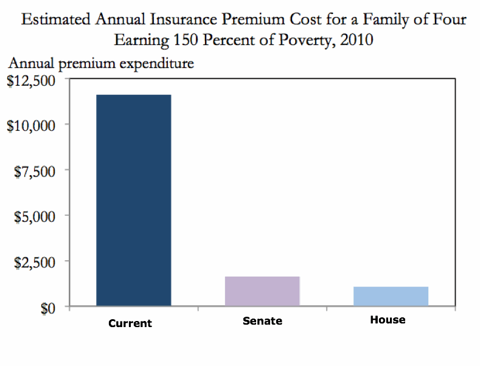 Estimated Annual Insurance Premium Cost for a Family of Four Earning 150 Percent of Poverty, 2010

Annual premium expenditure

$12,500
$10,000
$7,500
$5,000
$2,500
$0

Current
Senate
House